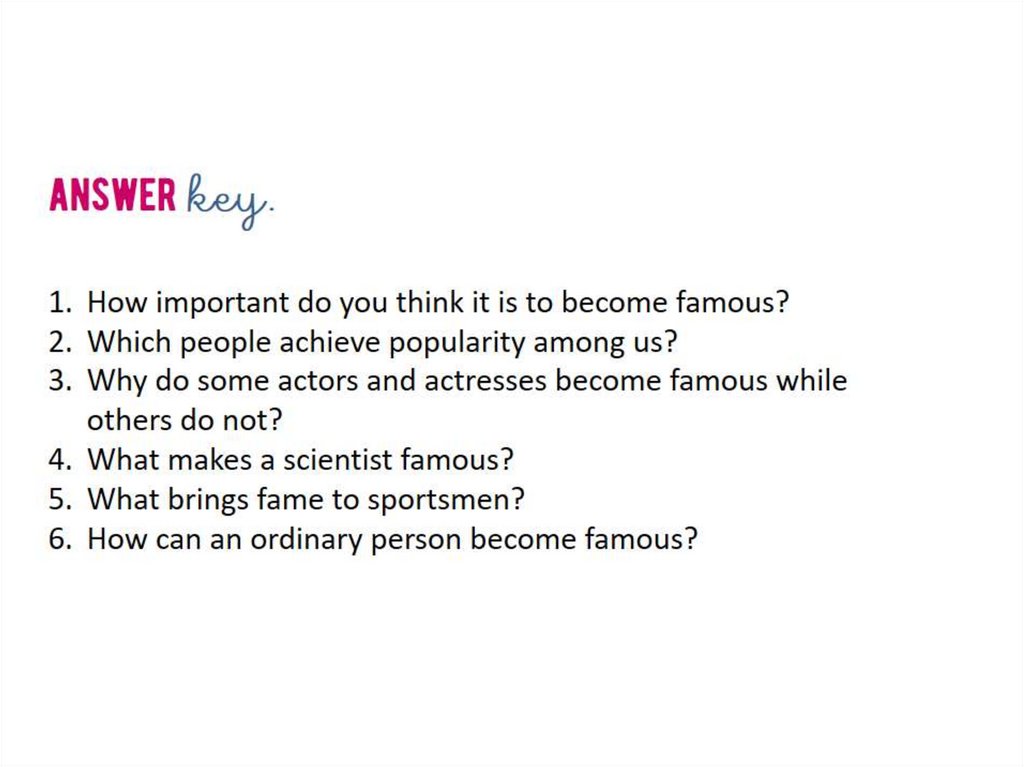 ANSWER key.

1. How important do you think it is to become famous?
2. Which people achieve popularity among us?
3. Why do some actors and actresses become famous while others do not?
4. What makes a scientist famous?
5. What brings fame to sportsmen?
6. How can an ordinary person become famous?